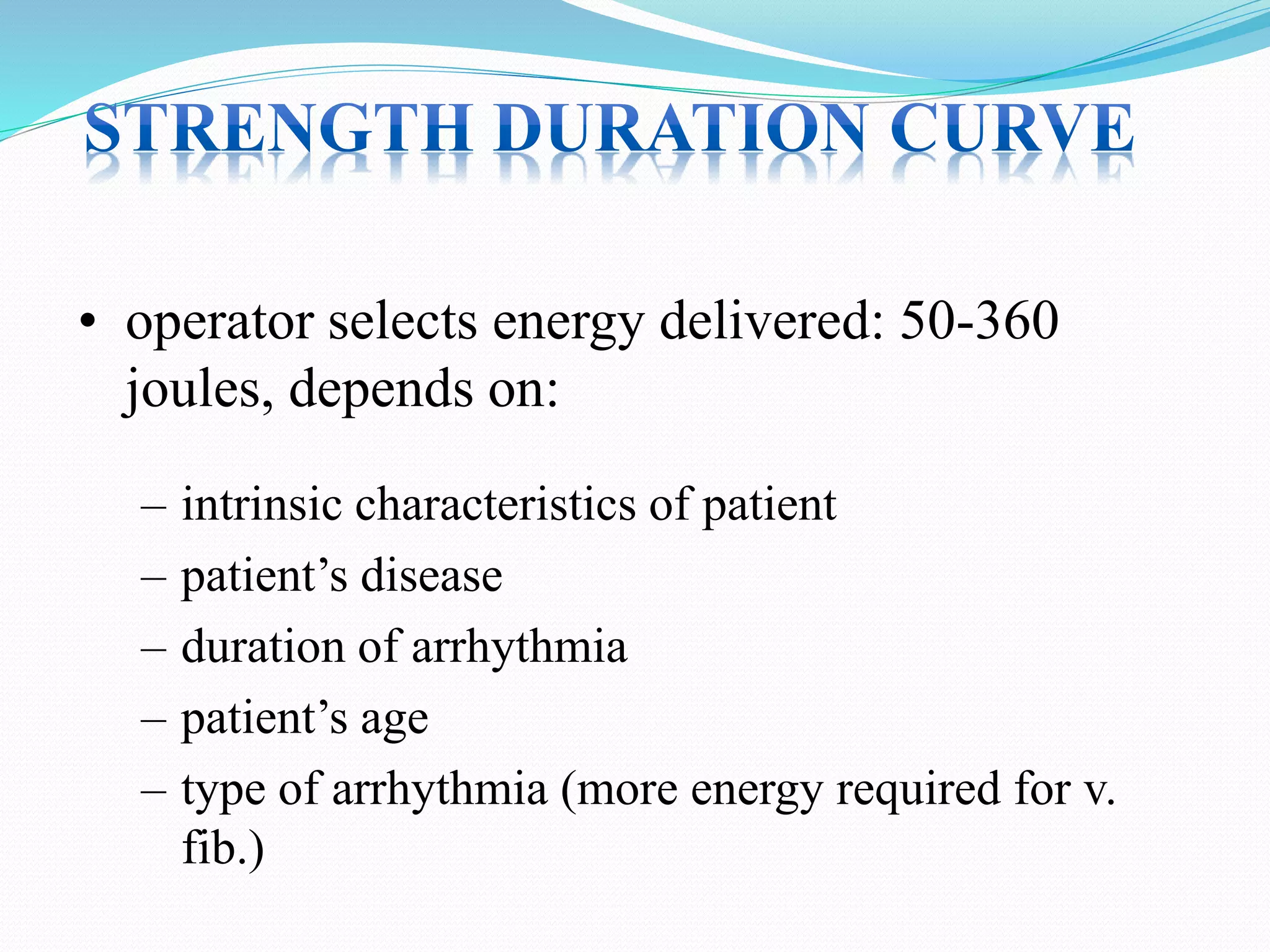 STRENGTH DURATION CURVE

• operator selects energy delivered: 50-360 joules, depends on:

– intrinsic characteristics of patient
– patient’s disease
– duration of arrhythmia
– patient’s age
– type of arrhythmia (more energy required for v. fib.)